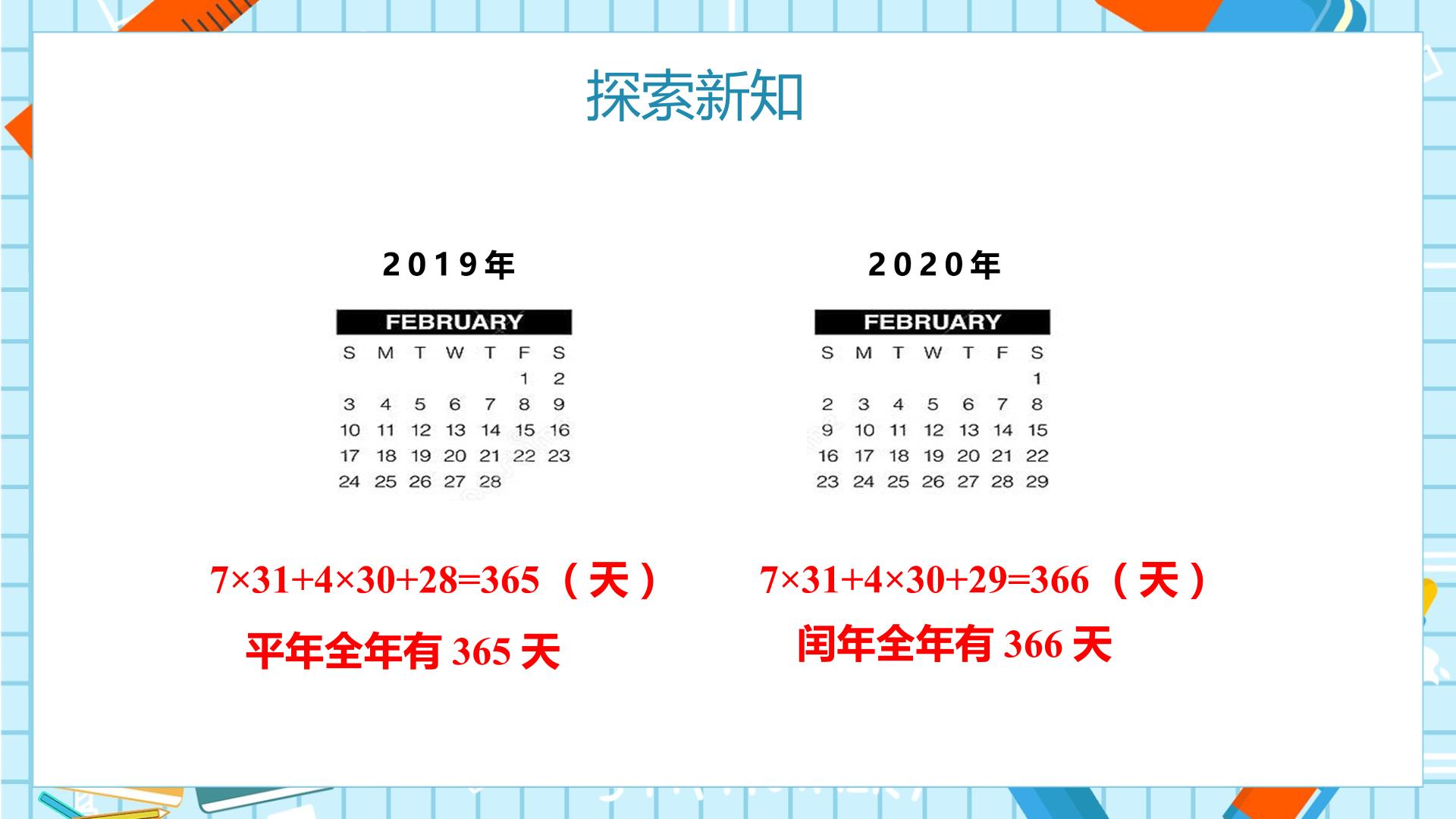 探索新知

2019年

FEBRUARY

| S | M | T | W | T | F | S |
|---|---|---|---|---|---|---|
|  |  |  |  |  | 1 | 2 |
| 3 | 4 | 5 | 6 | 7 | 8 | 9 |
| 10 | 11 | 12 | 13 | 14 | 15 | 16 |
| 17 | 18 | 19 | 20 | 21 | 22 | 23 |
| 24 | 25 | 26 | 27 | 28 |  |  |

$7\times31+4\times30+28=365$（天）

平年全年有365天

2020年

FEBRUARY

| S | M | T | W | T | F | S |
|---|---|---|---|---|---|---|
|  |  |  |  |  |  | 1 |
| 2 | 3 | 4 | 5 | 6 | 7 | 8 |
| 9 | 10 | 11 | 12 | 13 | 14 | 15 |
| 16 | 17 | 18 | 19 | 20 | 21 | 22 |
| 23 | 24 | 25 | 26 | 27 | 28 | 29 |

$7\times31+4\times30+29=366$（天）

闰年全年有366天